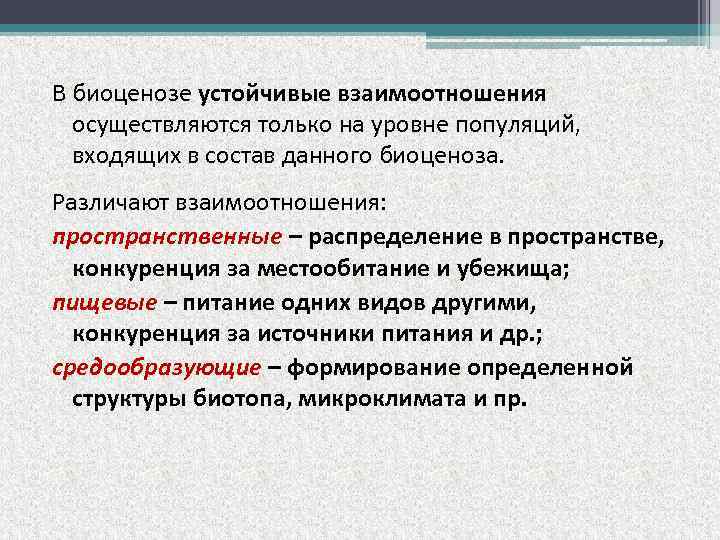 В биоценозе устойчивые взаимоотношения осуществляются только на уровне популяций, входящих в состав данного биоценоза.

Различают взаимоотношения:

пространственные – распределение в пространстве, конкуренция за местообитание и убежища;

пищевые – питание одних видов другими, конкуренция за источники питания и др.;

средообразующие – формирование определенной структуры биотопа, микроклимата и пр.